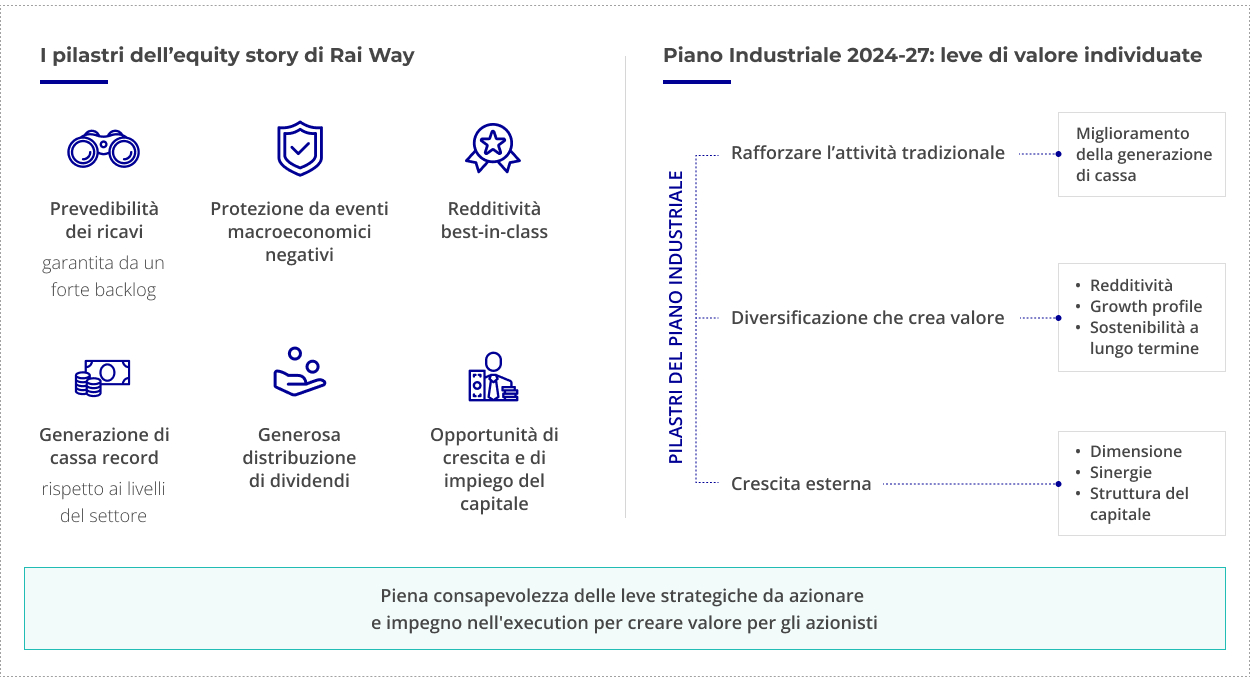 I pilastri dell’equity story di Rai Way

Prevedibilità dei ricavi
garantita da un forte backlog

Protezione da eventi macroeconomici negativi

Redditività best-in-class

Generazione di cassa record
rispetto ai livelli del settore

Generosa distribuzione di dividendi

Opportunità di crescita e di impiego del capitale

Piano Industriale 2024-27: leve di valore individuate

PILASTRI DEL PIANO INDUSTRIALE

Rafforzare l’attività tradizionale

Miglioramento della generazione di cassa

Diversificazione che crea valore

• Redditività
• Growth profile
• Sostenibilità a lungo termine

Crescita esterna

• Dimensione
• Sinergie
• Struttura del capitale

Piena consapevolezza delle leve strategiche da azionare
e impegno nell'execution per creare valore per gli azionisti